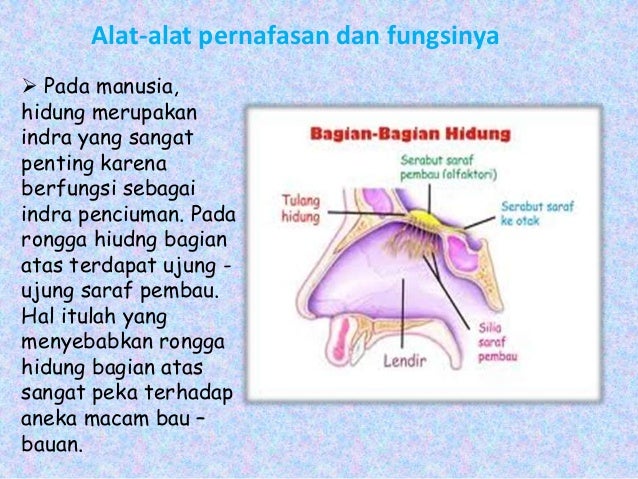 Alat-alat pernafasan dan fungsinya

➢ Pada manusia, hidung merupakan indra yang sangat penting karena berfungsi sebagai indra penciuman. Pada rongga hiudng bagian atas terdapat ujung - ujung saraf pembau. Hal itulah yang menyebabkan rongga hidung bagian atas sangat peka terhadap aneka macam bau – bauan.

Bagian-Bagian Hidung

Serabut saraf pembau (olfaktori)

Tulang hidung

Serabut saraf ke otak

Silia saraf pembau

Lendir